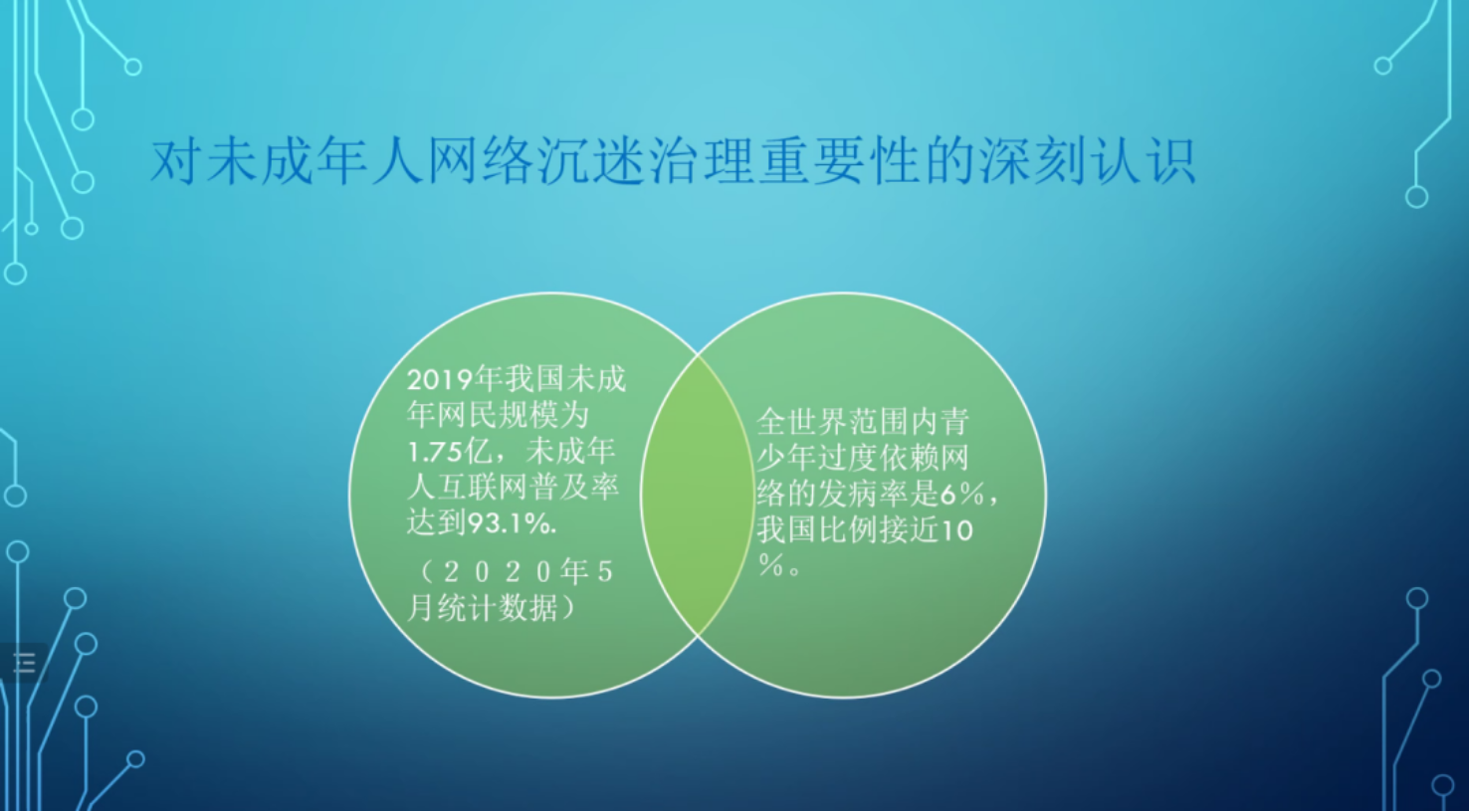 对未成年人网络沉迷治理重要性的深刻认识

2019年我国未成年网民规模为1.75亿，未成年人互联网普及率达到93.1%.

（２０２０年５月统计数据）

全世界范围内青少年过度依赖网络的发病率是6%，我国比例接近10%。